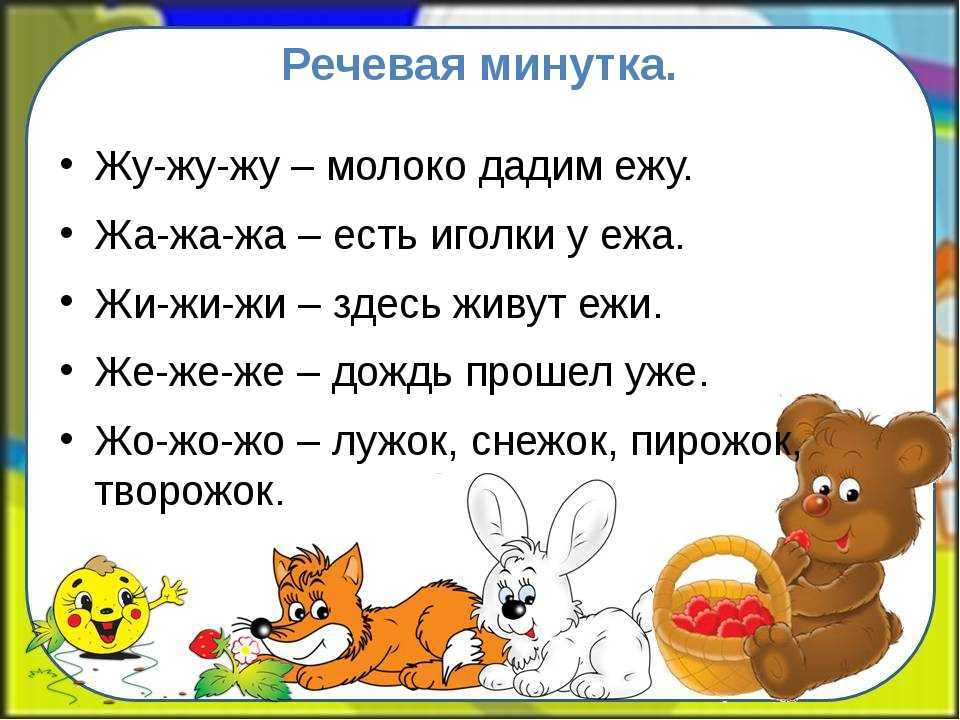 Речевая минутка.

• Жу-жу-жу – молоко дадим ежу.

• Жа-жа-жа – есть иголки у ежа.

• Жи-жи-жи – здесь живут ежи.

• Же-же-же – дождь прошел уже.

• Жо-жо-жо – лужок, снежок, пирожок, творожок.